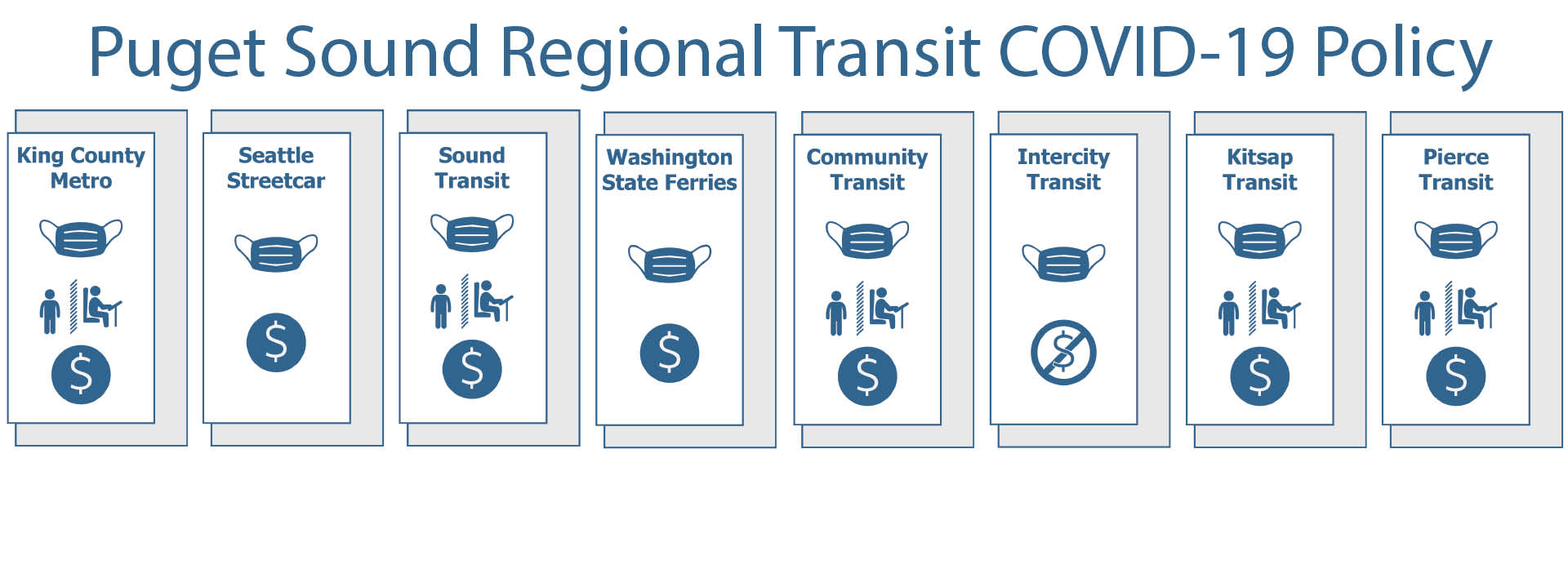 Puget Sound Regional Transit COVID-19 Policy

King County Metro

$

Seattle Streetcar

$

Sound Transit

$

Washington State Ferries

$

Community Transit

$

Intercity Transit

$

Kitsap Transit

$

Pierce Transit

$